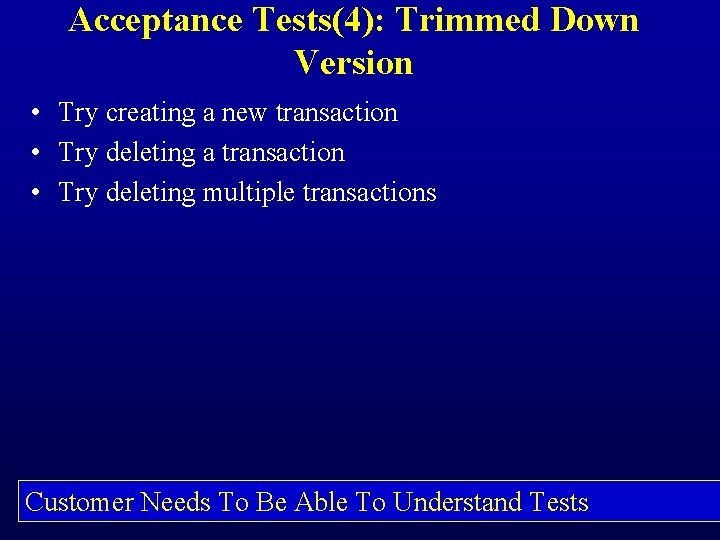 Acceptance Tests(4): Trimmed Down Version

• Try creating a new transaction
• Try deleting a transaction
• Try deleting multiple transactions

Customer Needs To Be Able To Understand Tests